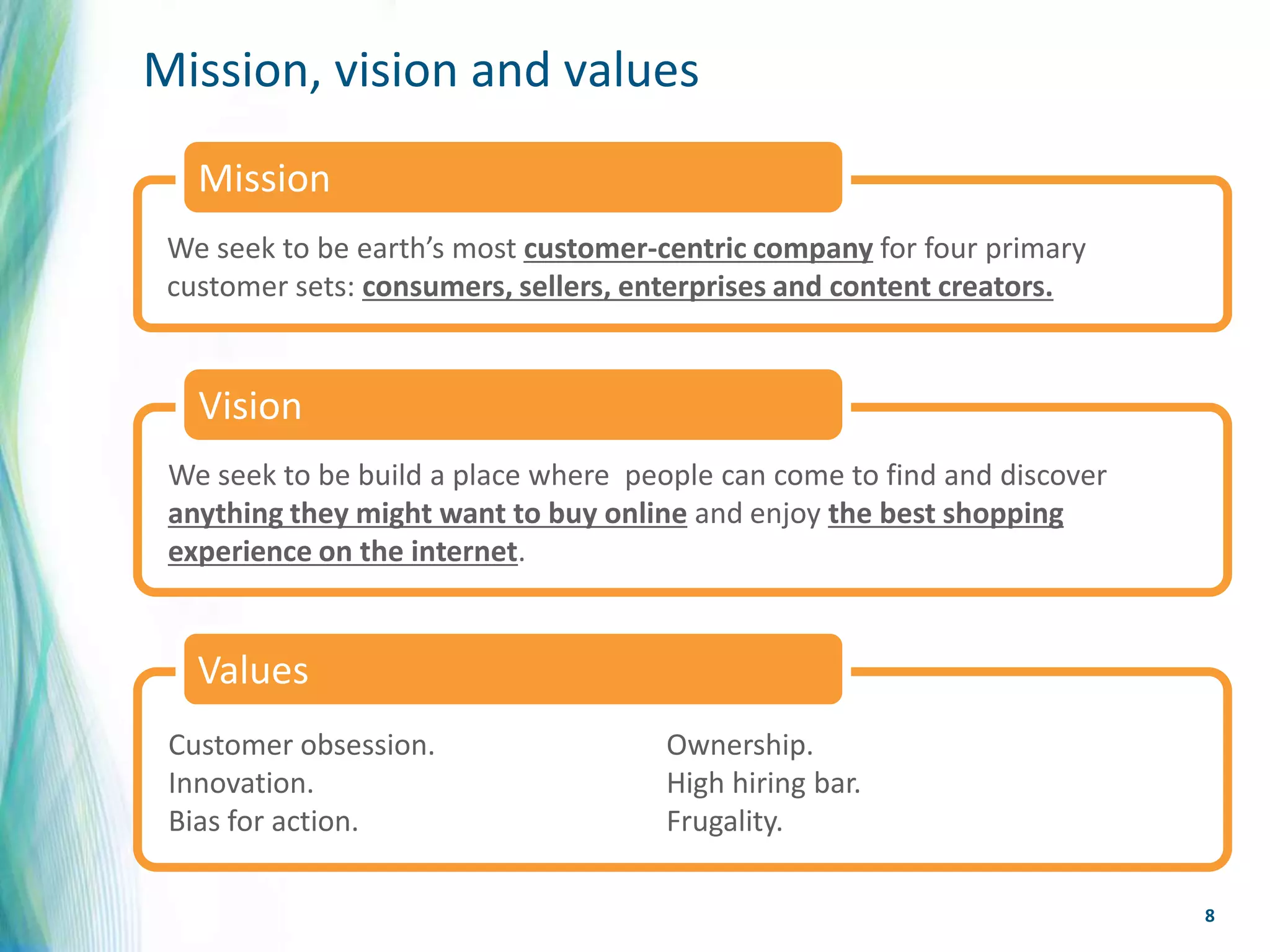 Mission, vision and values

Mission

We seek to be earth's most customer-centric company for four primary customer sets: consumers, sellers, enterprises and content creators.

Vision

We seek to be build a place where people can come to find and discover anything they might want to buy online and enjoy the best shopping experience on the internet.

Values

Customer obsession.
Innovation.
Bias for action.

Ownership.
High hiring bar.
Frugality.

8